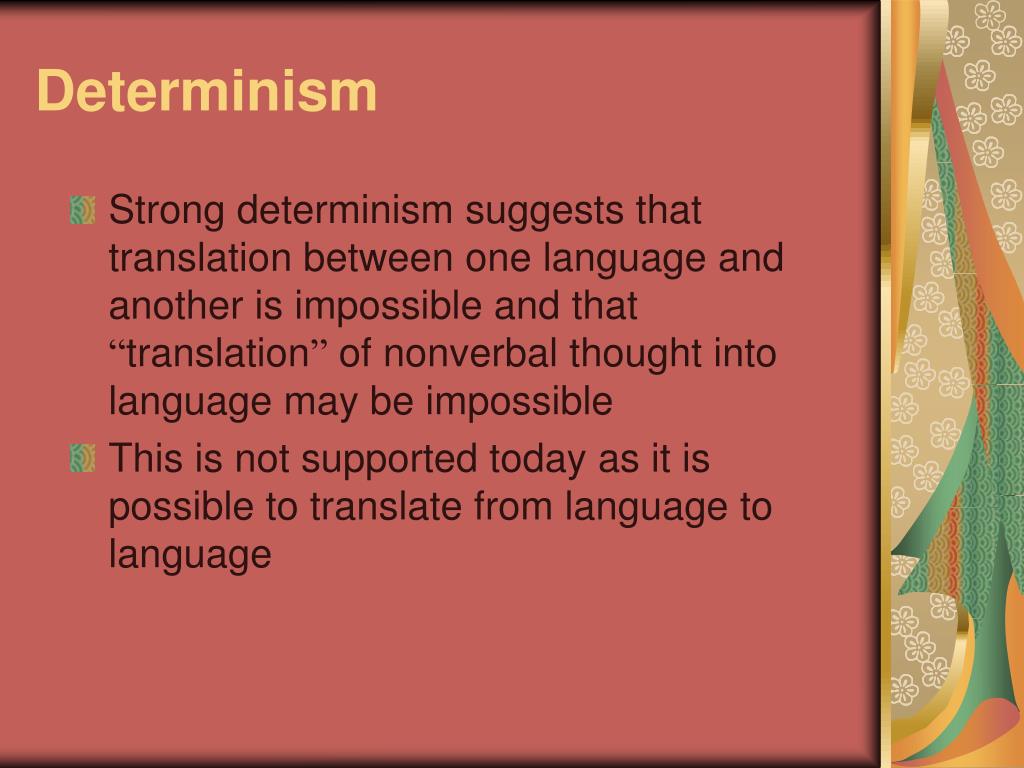 Determinism

Strong determinism suggests that translation between one language and another is impossible and that “translation” of nonverbal thought into language may be impossible

This is not supported today as it is possible to translate from language to language